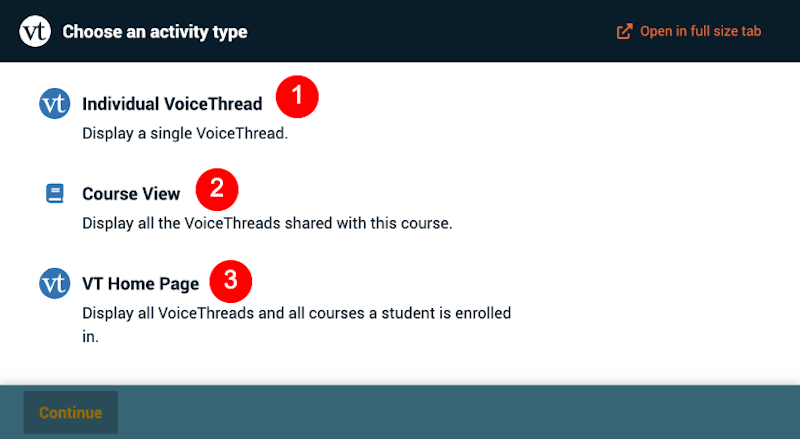 vt Choose an activity type

Open in full size tab

vt Individual VoiceThread 1
Display a single VoiceThread.

Course View 2
Display all the VoiceThreads shared with this course.

vt VT Home Page 3
Display all VoiceThreads and all courses a student is enrolled in.

Continue